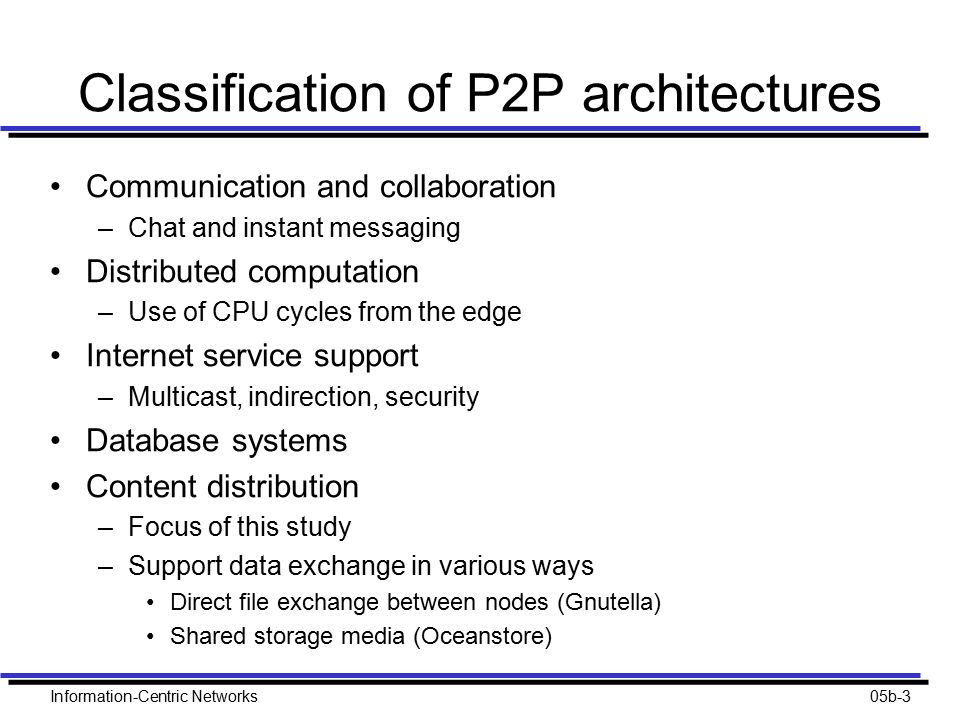 Classification of P2P architectures

• Communication and collaboration
– Chat and instant messaging
• Distributed computation
– Use of CPU cycles from the edge
• Internet service support
– Multicast, indirection, security
• Database systems
• Content distribution
– Focus of this study
– Support data exchange in various ways
• Direct file exchange between nodes (Gnutella)
• Shared storage media (Oceanstore)

Information-Centric Networks

05b-3